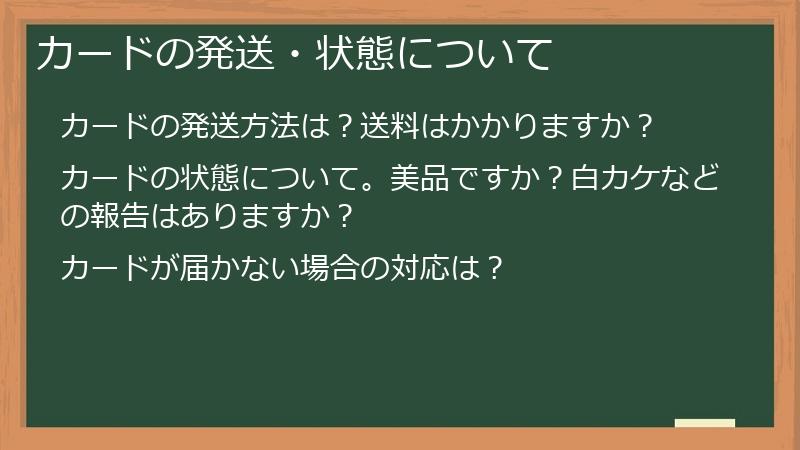 カードの発送・状態について

カードの発送方法は？送料はかかりますか？

カードの状態について。美品ですか？白カケなどの報告はありますか？

カードが届かない場合の対応は？